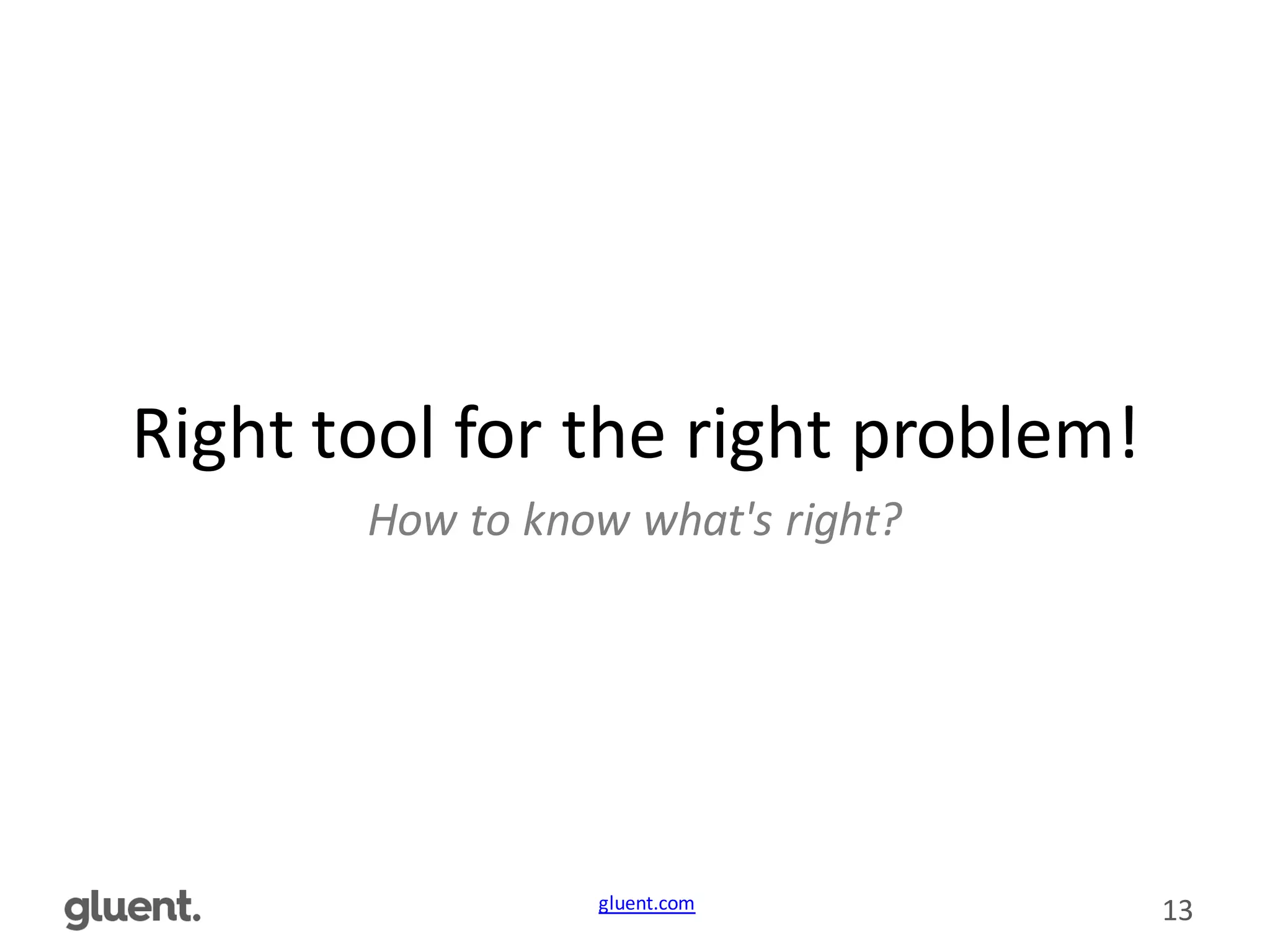 Right tool for the right problem!

How to know what's right?

gluent.

gluent.com

13